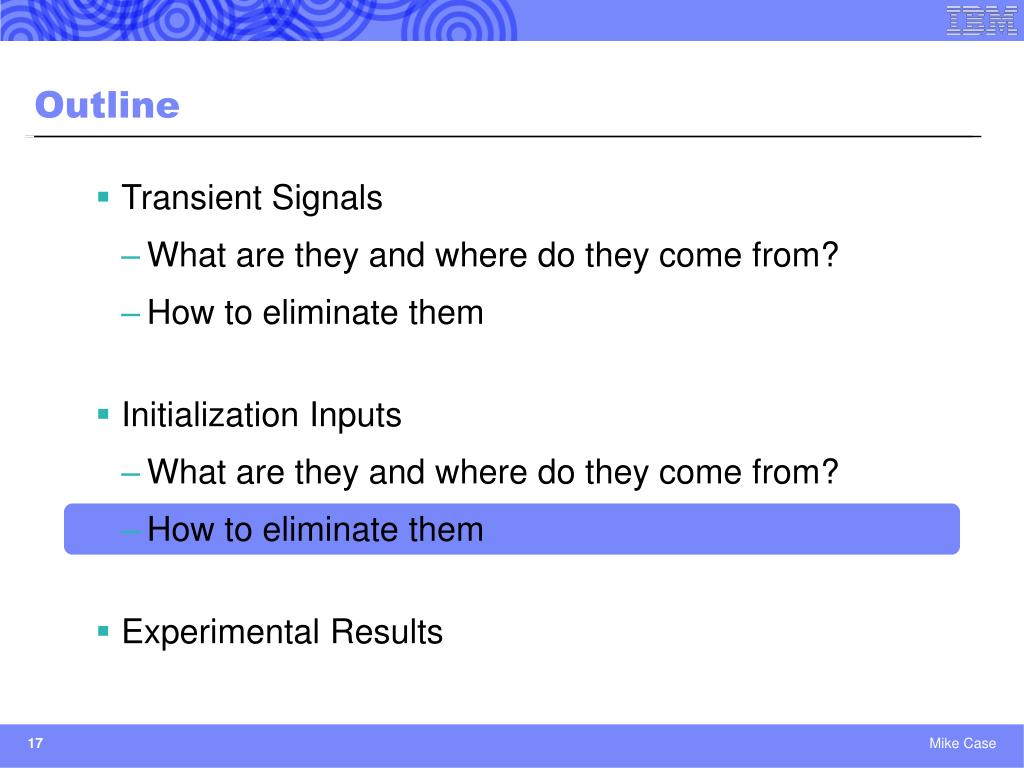 IBM

Outline

▪ Transient Signals
– What are they and where do they come from?
– How to eliminate them

▪ Initialization Inputs
– What are they and where do they come from?
– How to eliminate them

▪ Experimental Results

17

Mike Case